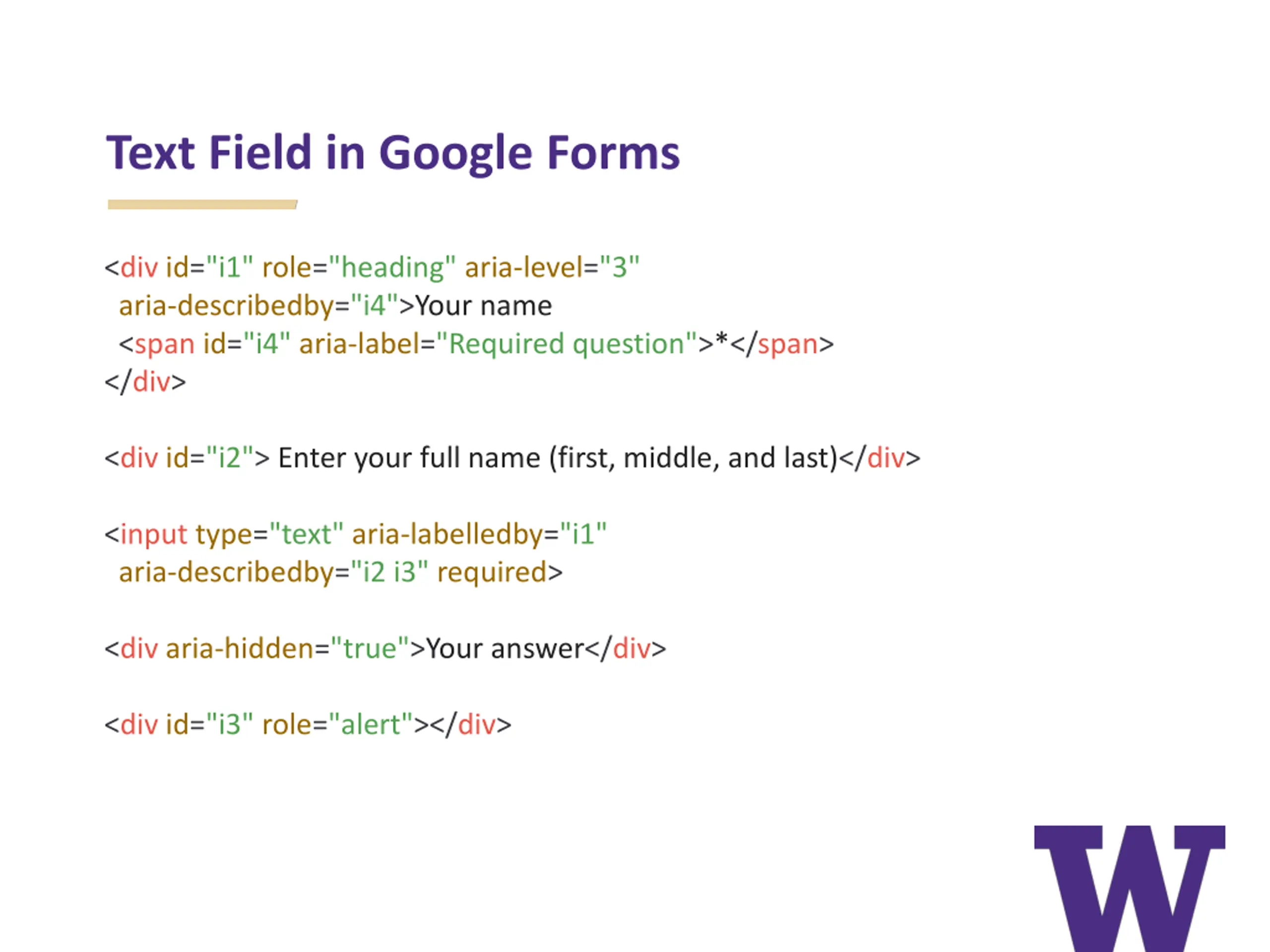 Text Field in Google Forms

<div id="i1" role="heading" aria-level="3"
aria-describedby="i4">Your name
<span id="i4" aria-label="Required question">*</span>
</div>

<div id="i2"> Enter your full name (first, middle, and last)</div>

<input type="text" aria-labelledby="i1"
aria-describedby="i2 i3" required>

<div aria-hidden="true">Your answer</div>

<div id="i3" role="alert"></div>

W